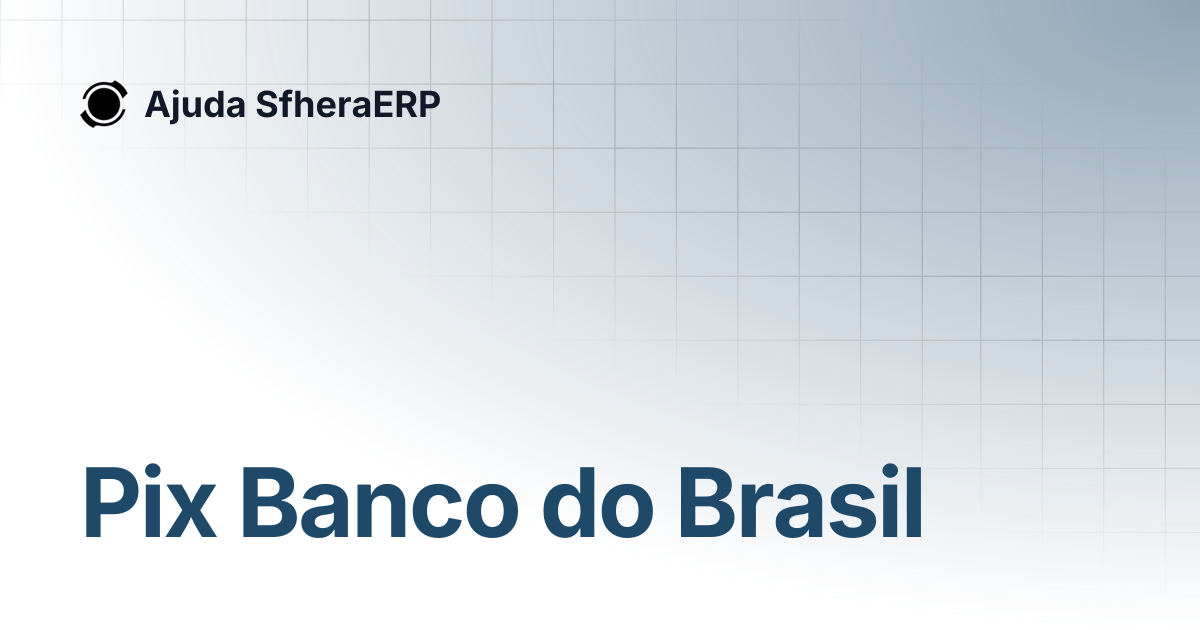 Ajuda SfheraERP

Pix Banco do Brasil